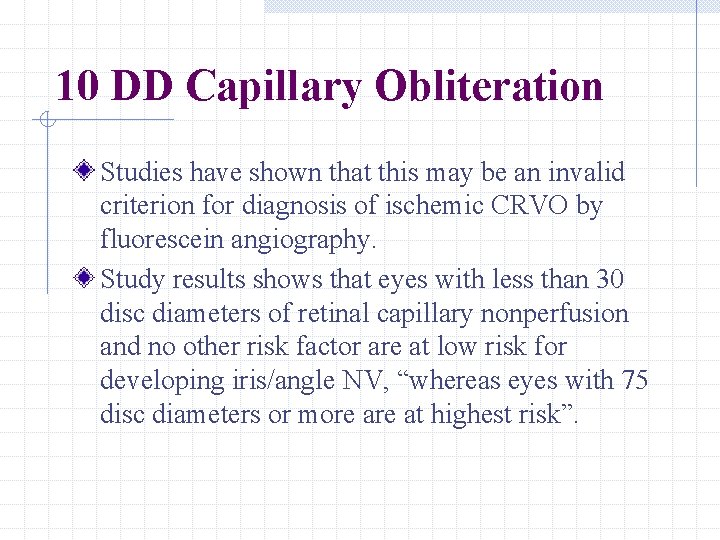 10 DD Capillary Obliteration

Studies have shown that this may be an invalid criterion for diagnosis of ischemic CRVO by fluorescein angiography.

Study results shows that eyes with less than 30 disc diameters of retinal capillary nonperfusion and no other risk factor are at low risk for developing iris/angle NV, “whereas eyes with 75 disc diameters or more are at highest risk”.